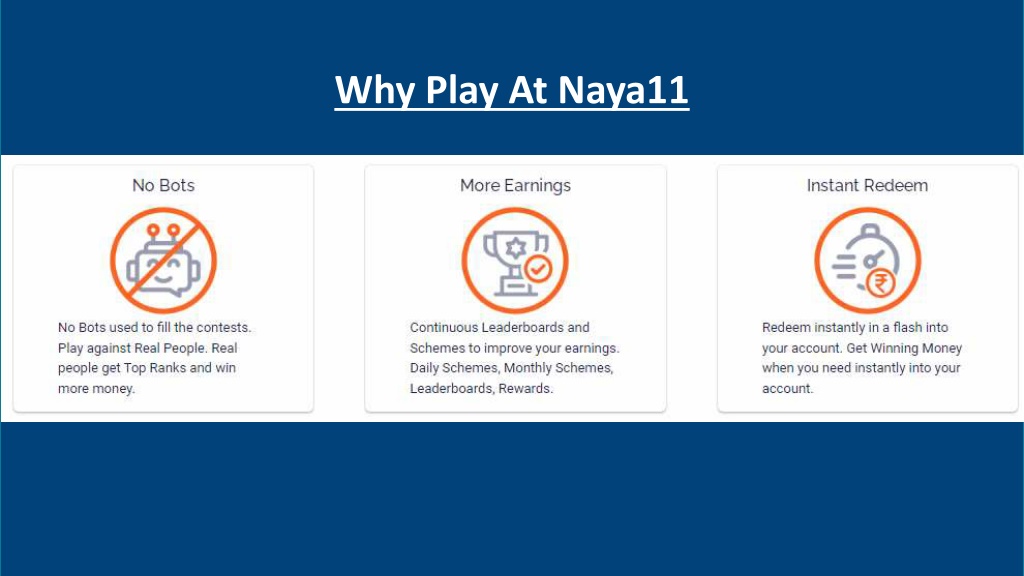 Why Play At Naya11

No Bots

No Bots used to fill the contests. Play against Real People. Real people get Top Ranks and win more money.

More Earnings

Continuous Leaderboards and Schemes to improve your earnings. Daily Schemes, Monthly Schemes, Leaderboards, Rewards.

Instant Redeem

₹

Redeem instantly in a flash into your account. Get Winning Money when you need instantly into your account.